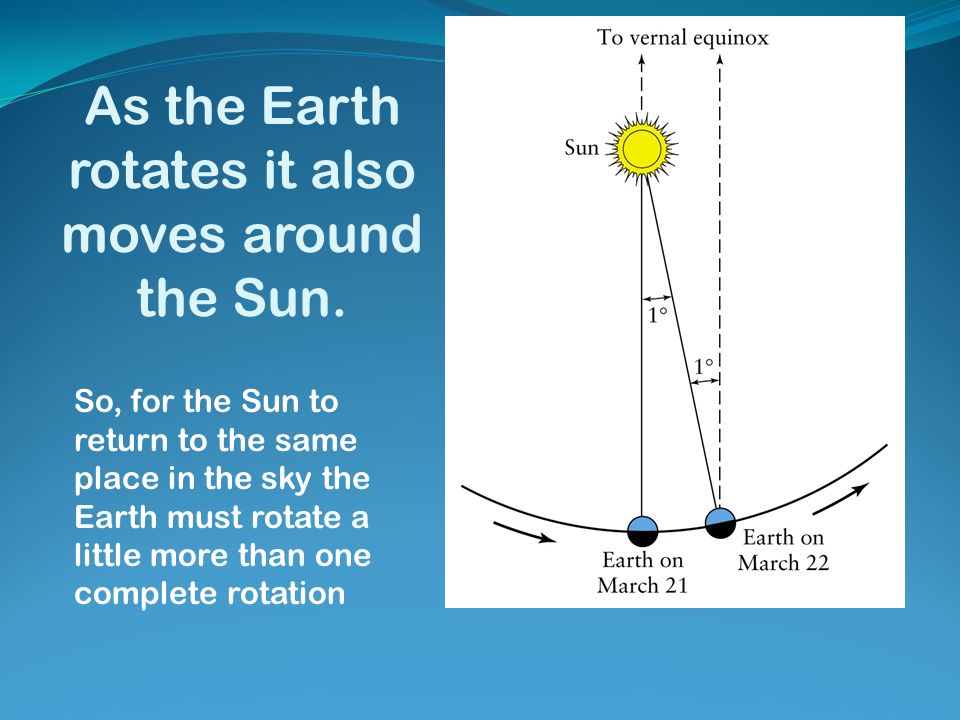 As the Earth rotates it also moves around the Sun.

So, for the Sun to return to the same place in the sky the Earth must rotate a little more than one complete rotation

To vernal equinox

Sun

1°

1°

Earth on March 21

Earth on March 22